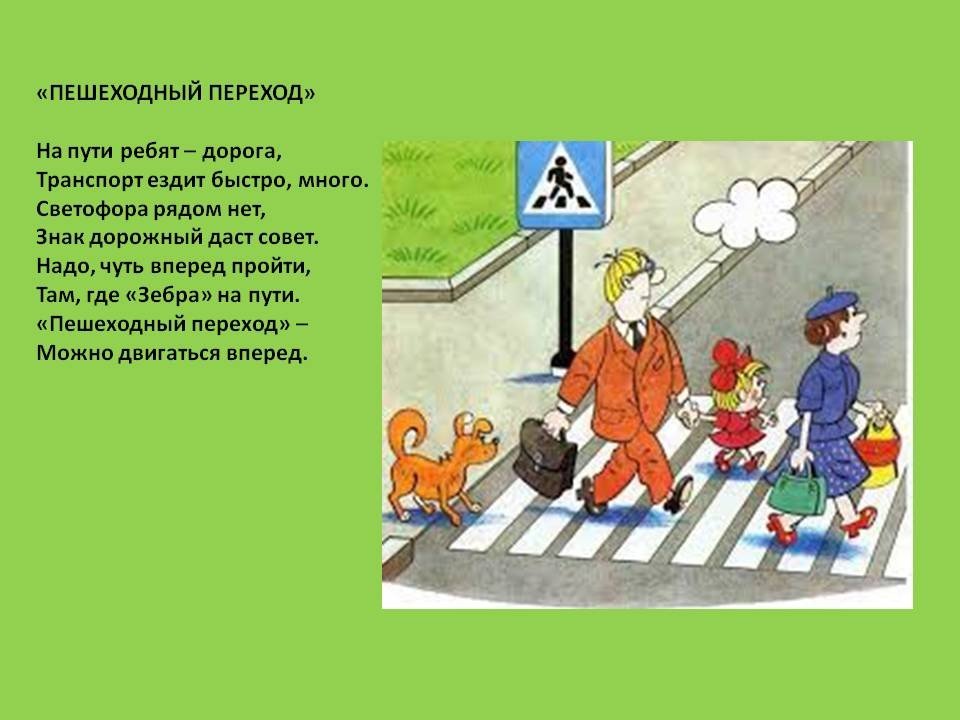 «ПЕШЕХОДНЫЙ ПЕРЕХОД»

На пути ребят – дорога,
Транспорт ездит быстро, много.
Светофора рядом нет,
Знак дорожный даст совет.
Надо, чуть вперед пройти,
Там, где «Зебра» на пути.
«Пешеходный переход» –
Можно двигаться вперед.